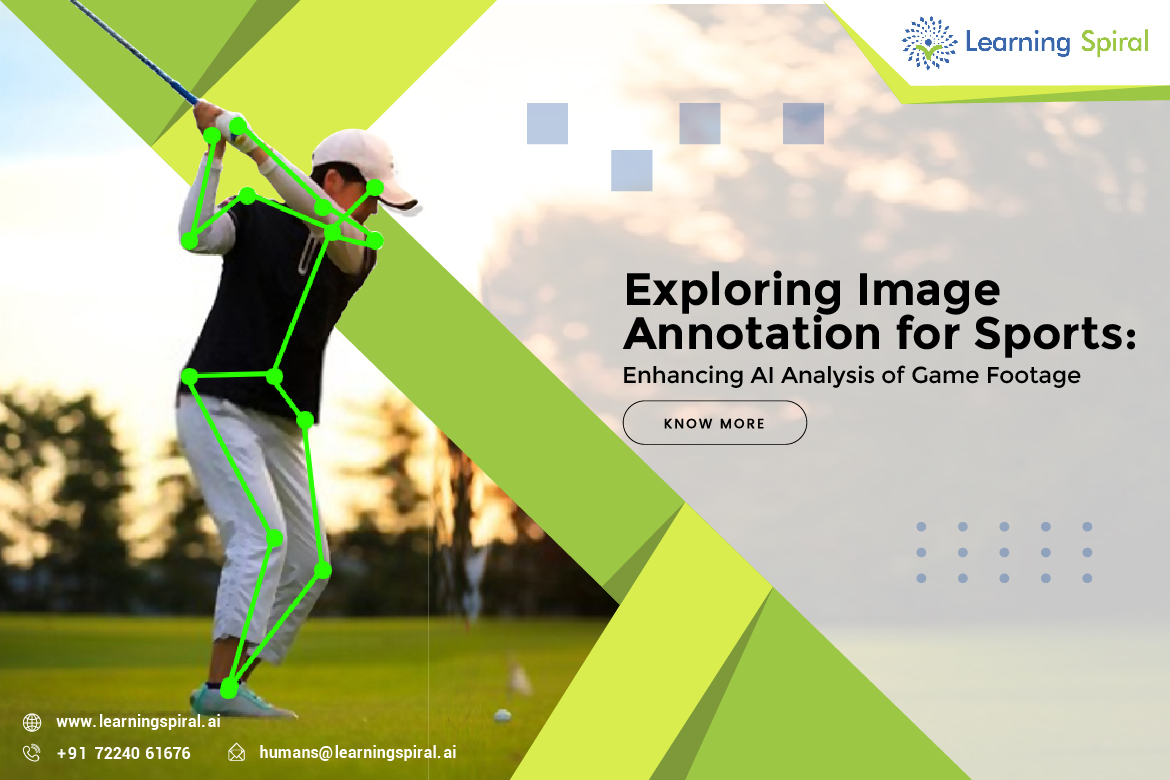 Learning Spiral

Exploring Image Annotation for Sports:
Enhancing AI Analysis of Game Footage

KNOW MORE

www.learningspiral.ai
+91 72240 61676
humans@learningspiral.ai